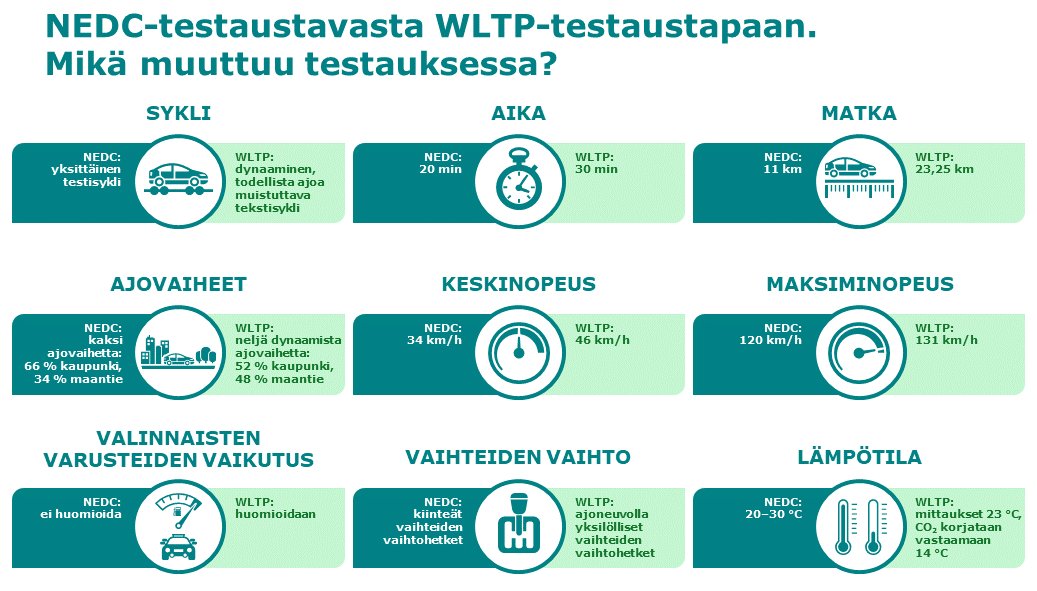 NEDC-testaustavasta WLTP-testaustapaan. Mikä muuttuu testauksessa?

SYKLI

NEDC: yksittäinen testisykli

WLTP: dynaaminen, todellista ajoa muistuttava tekstisykli

AIKA

NEDC: 20 min

WLTP: 30 min

MATKA

NEDC: 11 km

WLTP: 23,25 km

AJOVAIHEET

NEDC: kaksi ajovaihetta: 66 % kaupunki, 34 % maantie

WLTP: neljä dynaamista ajovaihetta: 52 % kaupunki, 48 % maantie

KESKINOPEUS

NEDC: 34 km/h

WLTP: 46 km/h

MAKSIMINOPEUS

NEDC: 120 km/h

WLTP: 131 km/h

VALINNAISTEN VARUSTEIDEN VAIKUTUS

NEDC: ei huomioida

WLTP: huomioidaan

VAIHTEIDEN VAIHTO

NEDC: kiinteät vaihteiden vaihtohetket

WLTP: ajoneuvolla yksilölliset vaihteiden vaihtohetket

LÄMPÖTILA

NEDC: 20–30 °C

WLTP: mittaukset 23 °C, $CO_2$ korjataan vastaamaan 14 °C